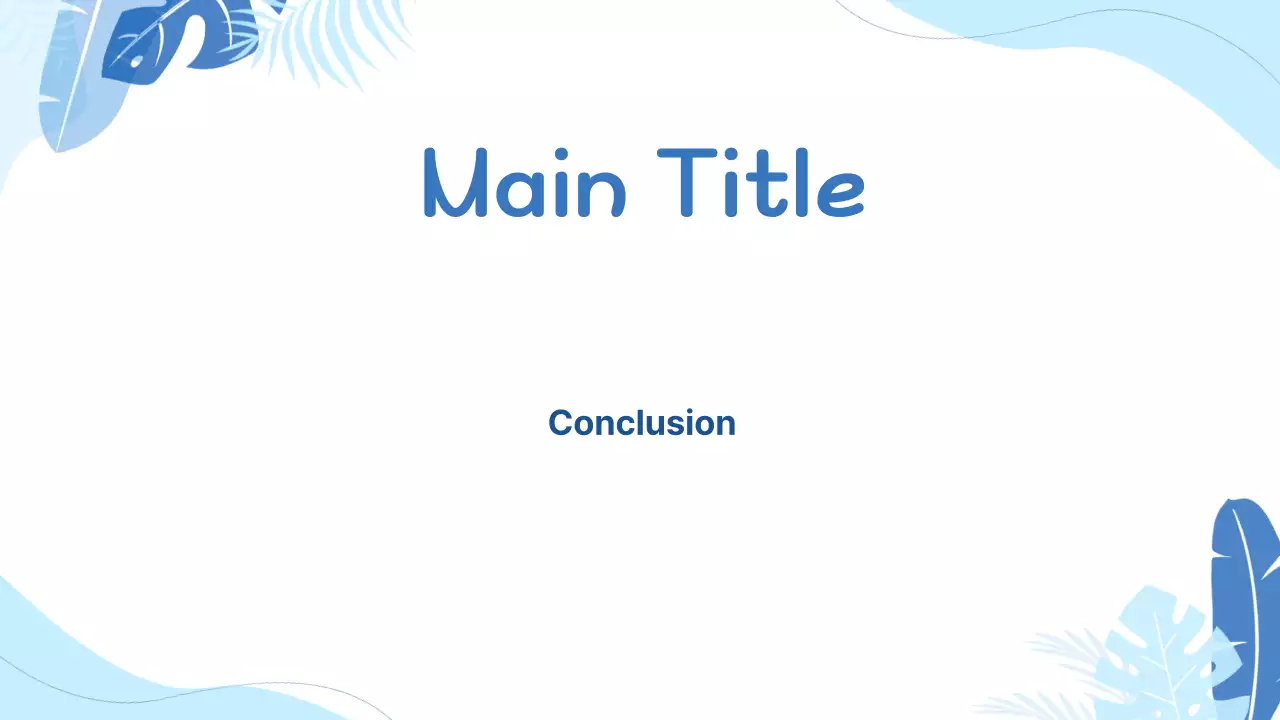 Main Title

Conclusion